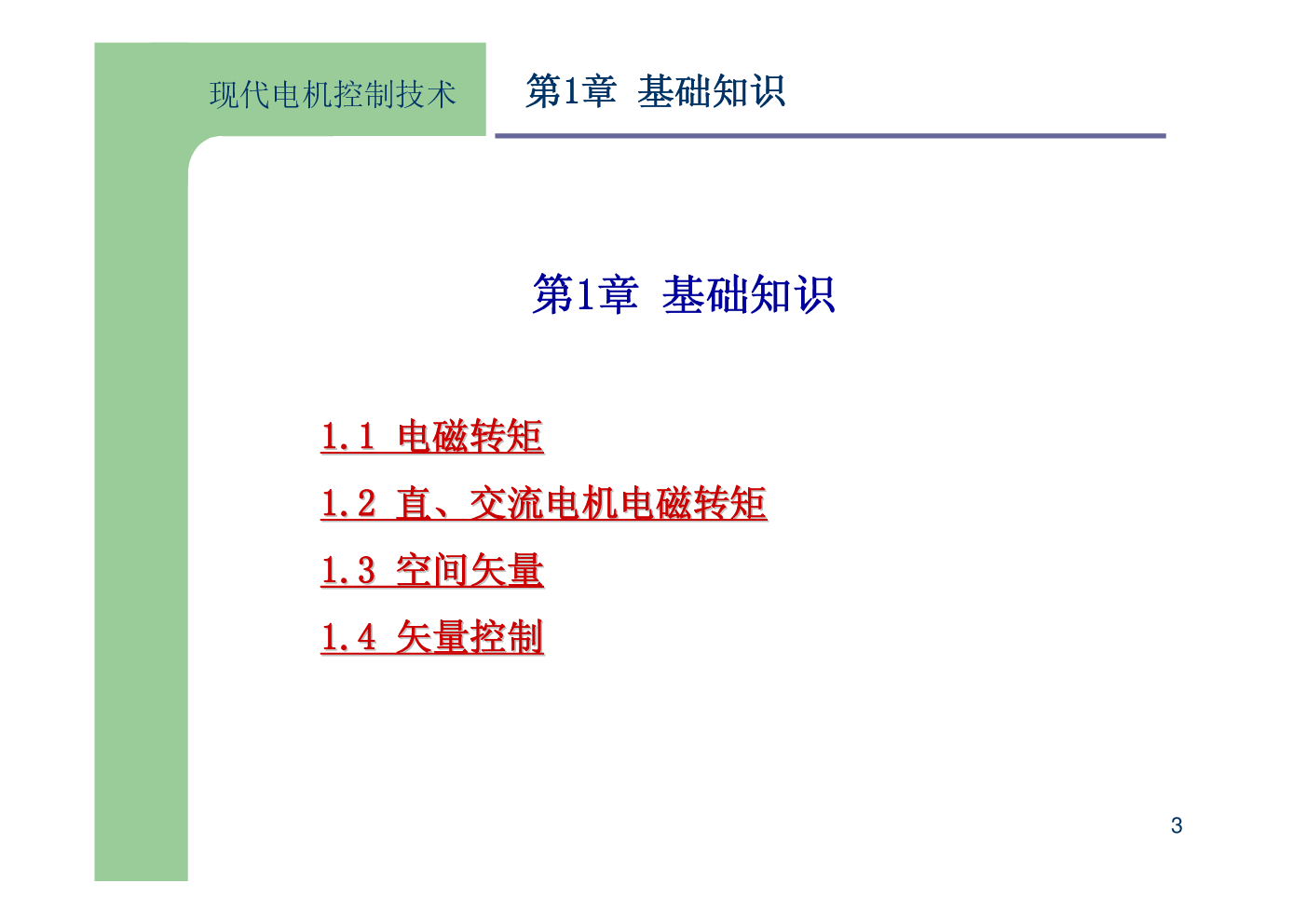 现代电机控制技术

第1章 基础知识

第1章 基础知识

1.1 电磁转矩

1.2 直、交流电机电磁转矩

1.3 空间矢量

1.4 矢量控制

3